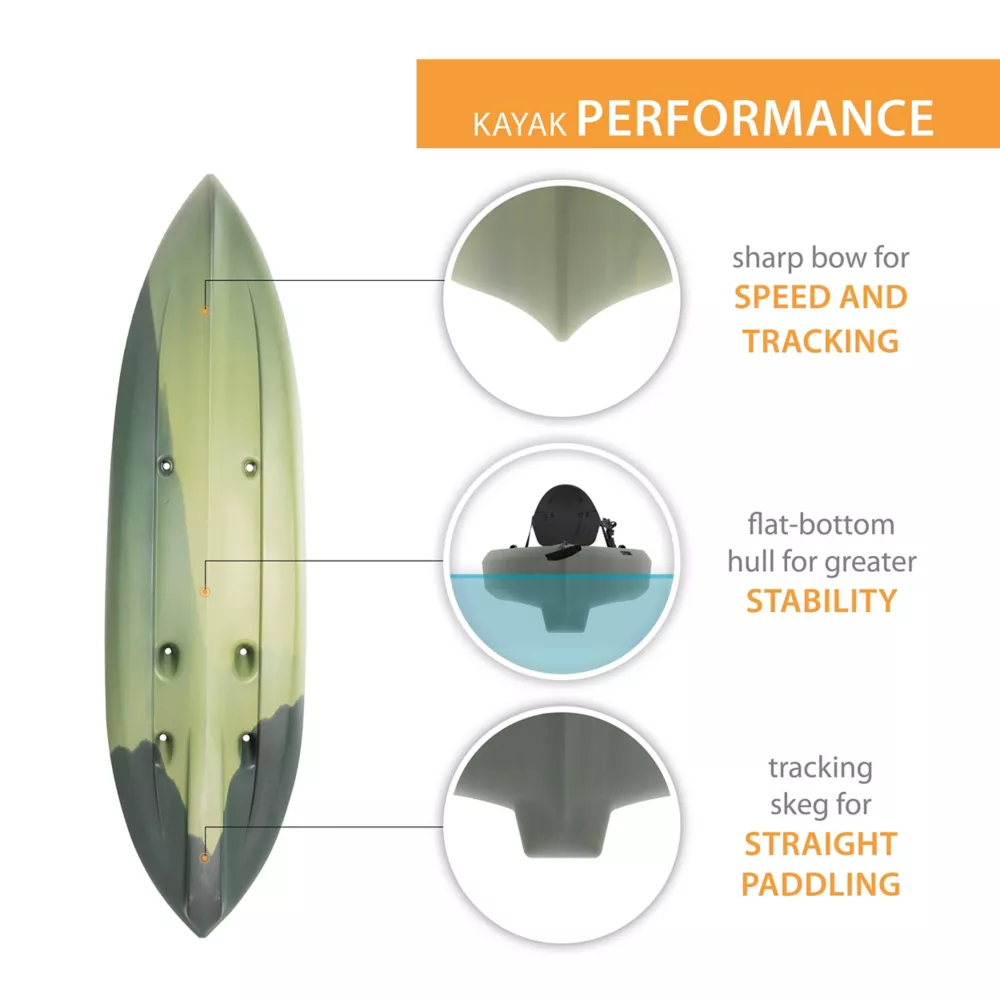 KAYAK PERFORMANCE

sharp bow for
SPEED AND TRACKING

flat-bottom hull for greater
STABILITY

tracking skeg for
STRAIGHT PADDLING